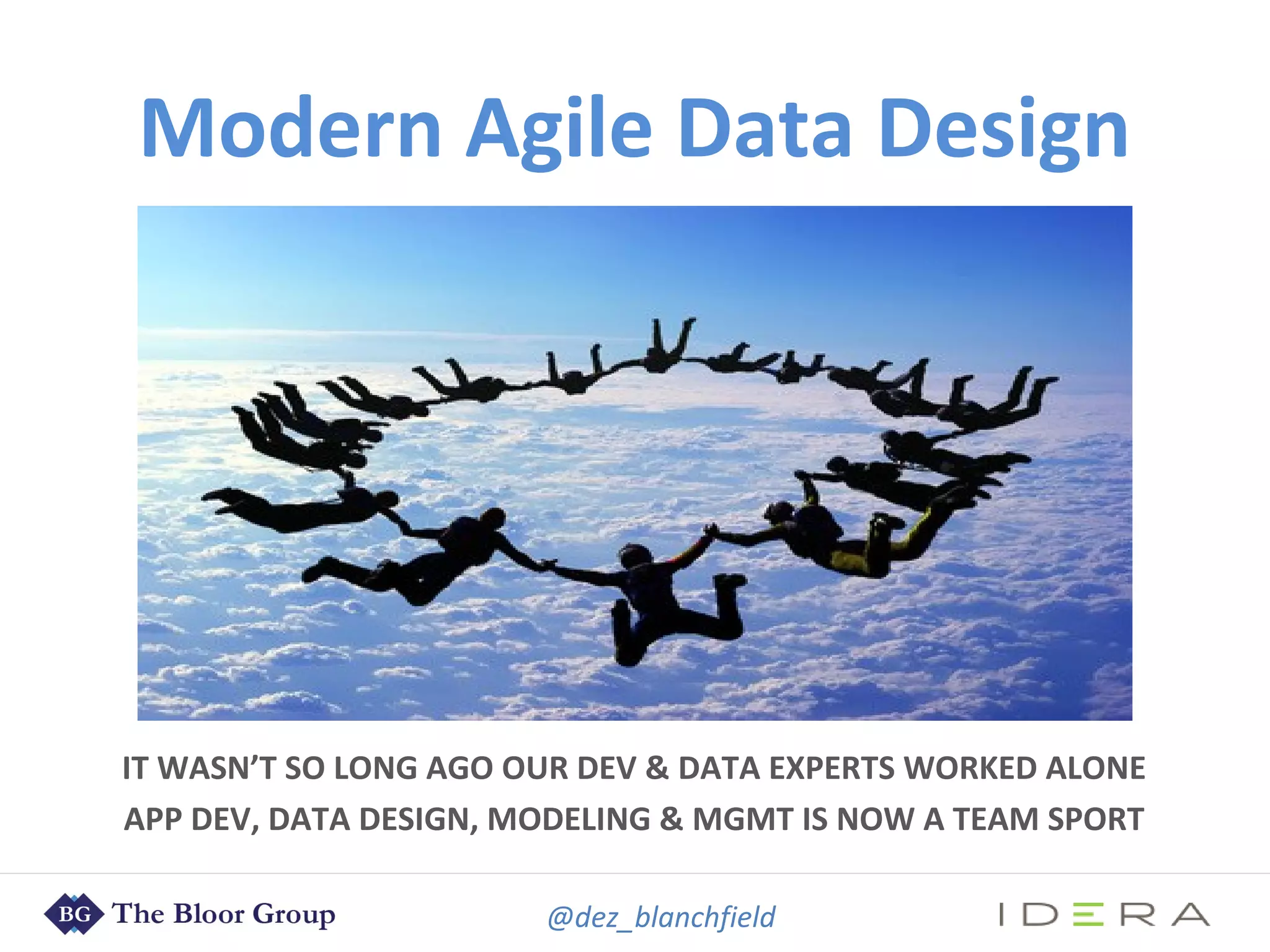 Modern Agile Data Design

IT WASN'T SO LONG AGO OUR DEV & DATA EXPERTS WORKED ALONE
APP DEV, DATA DESIGN, MODELING & MGMT IS NOW A TEAM SPORT

BG The Bloor Group

@dez_blanchfield

IDERA